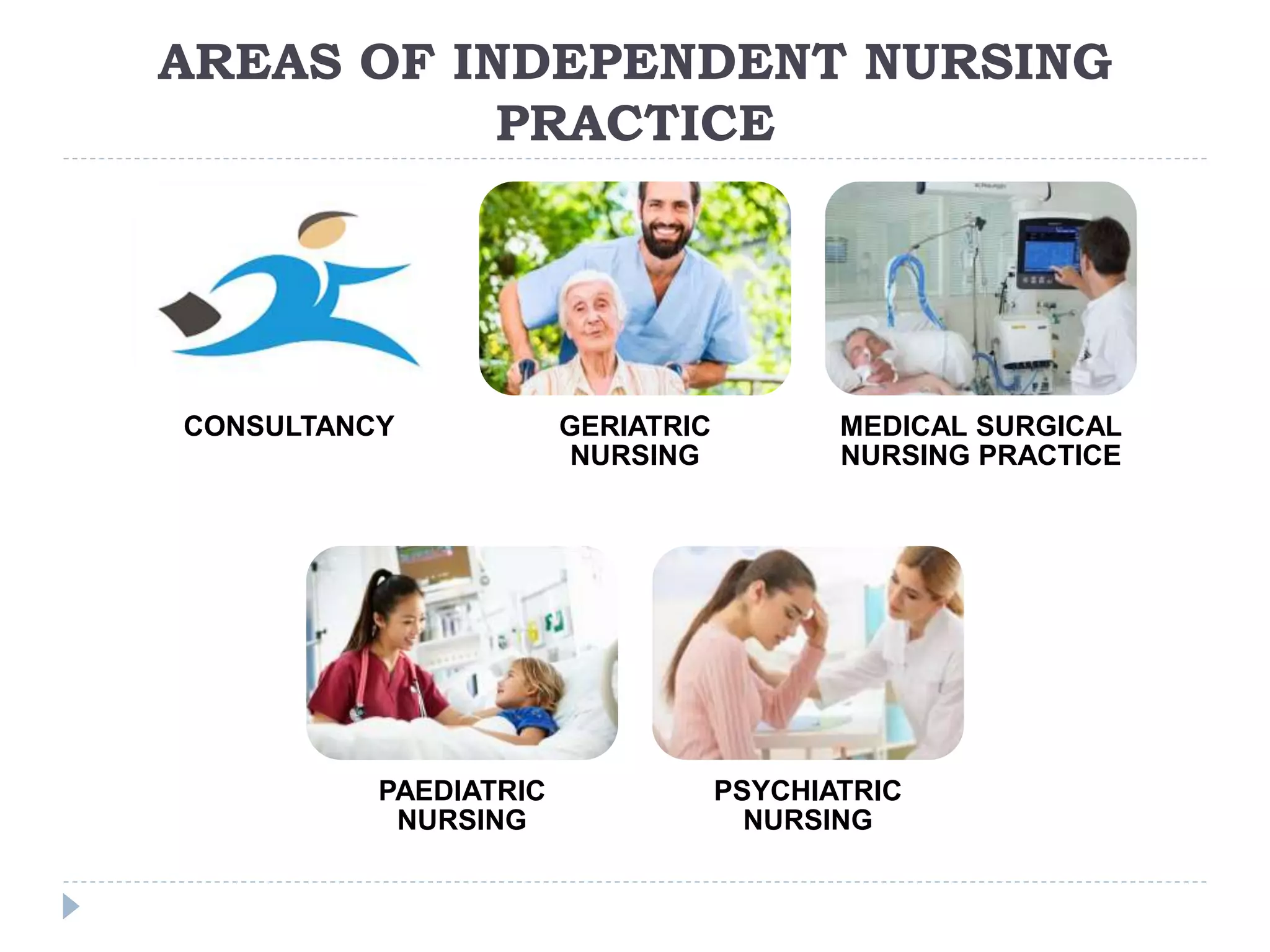 AREAS OF INDEPENDENT NURSING PRACTICE

CONSULTANCY

GERIATRIC NURSING

MEDICAL SURGICAL NURSING PRACTICE

PAEDIATRIC NURSING

PSYCHIATRIC NURSING